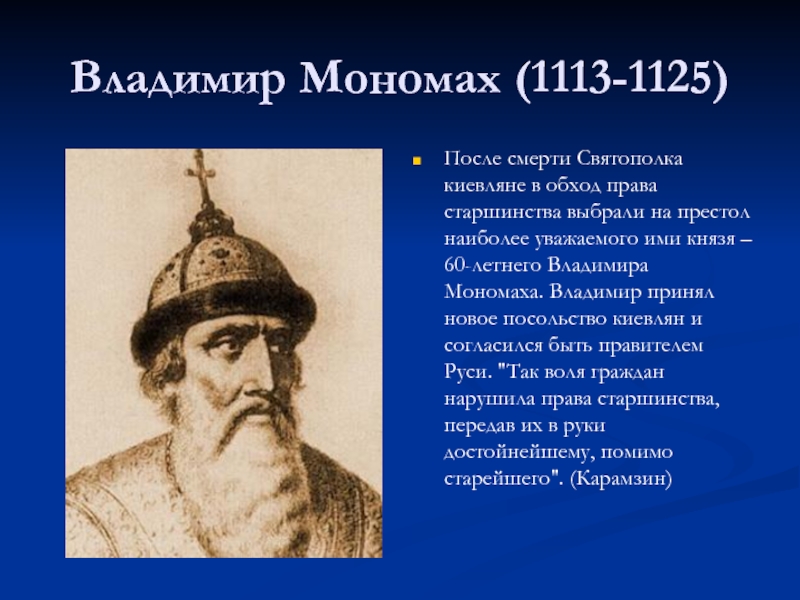 Владимир Мономах (1113-1125)

После смерти Святополка киевляне в обход права старшинства выбрали на престол наиболее уважаемого ими князя – 60-летнего Владимира Мономаха. Владимир принял новое посольство киевлян и согласился быть правителем Руси. "Так воля граждан нарушила права старшинства, передав их в руки достойнейшему, помимо старейшего". (Карамзин)